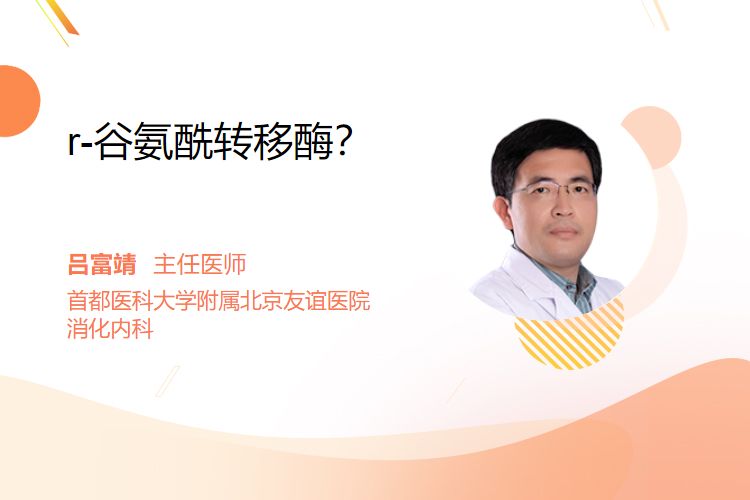 r-谷氨酰转移酶?

吕富靖 主任医师
首都医科大学附属北京友谊医院
消化内科